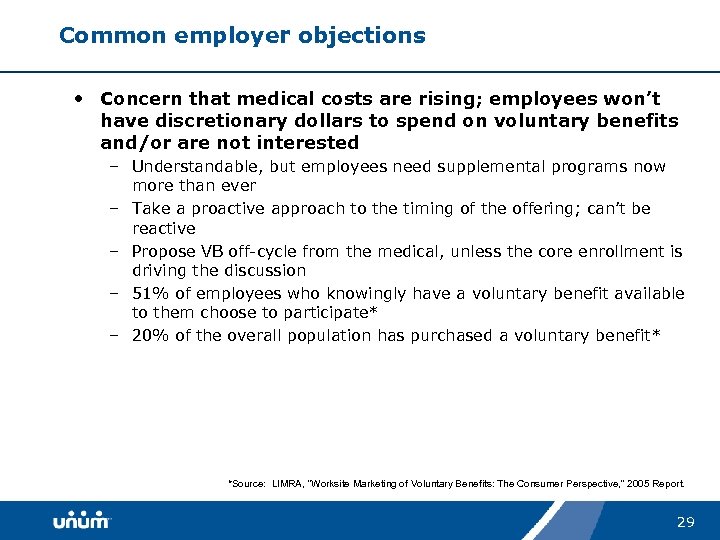 Common employer objections

• Concern that medical costs are rising; employees won't have discretionary dollars to spend on voluntary benefits and/or are not interested

– Understandable, but employees need supplemental programs now more than ever

– Take a proactive approach to the timing of the offering; can't be reactive

– Propose VB off-cycle from the medical, unless the core enrollment is driving the discussion

– 51% of employees who knowingly have a voluntary benefit available to them choose to participate*

– 20% of the overall population has purchased a voluntary benefit*

*Source: LIMRA, "Worksite Marketing of Voluntary Benefits: The Consumer Perspective," 2005 Report.

unum

29